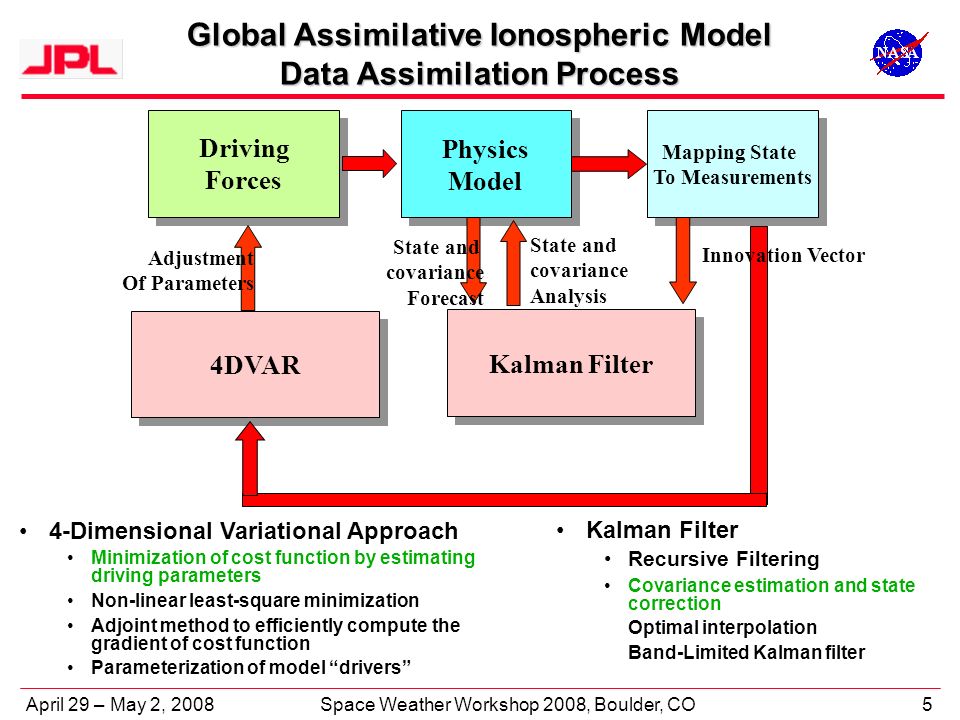 JPL

Global Assimilative Ionospheric Model
Data Assimilation Process

NASA

Driving Forces

Physics Model

Mapping State To Measurements

Adjustment Of Parameters

State and covariance Forecast

State and covariance Analysis

Innovation Vector

4DVAR

Kalman Filter

• 4-Dimensional Variational Approach
  • Minimization of cost function by estimating driving parameters
  • Non-linear least-square minimization
  • Adjoint method to efficiently compute the gradient of cost function
  • Parameterization of model “drivers”

• Kalman Filter
  • Recursive Filtering
  • Covariance estimation and state correction
  Optimal interpolation
  Band-Limited Kalman filter

April 29 – May 2, 2008 Space Weather Workshop 2008, Boulder, CO 5